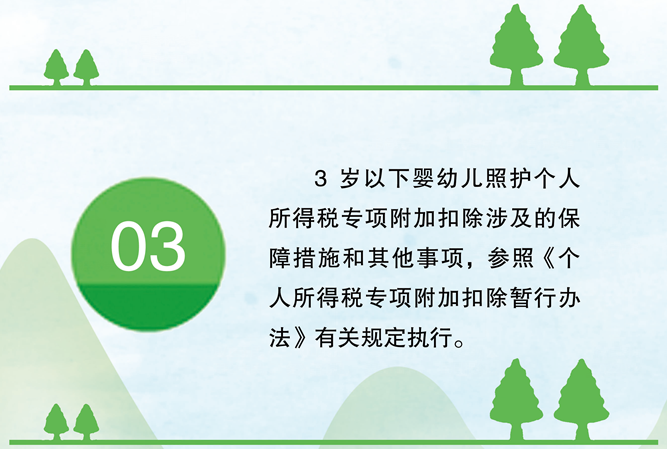 03

3 岁以下婴幼儿照护个人所得税专项附加扣除涉及的保障措施和其他事项，参照《个人所得税专项附加扣除暂行办法》有关规定执行。